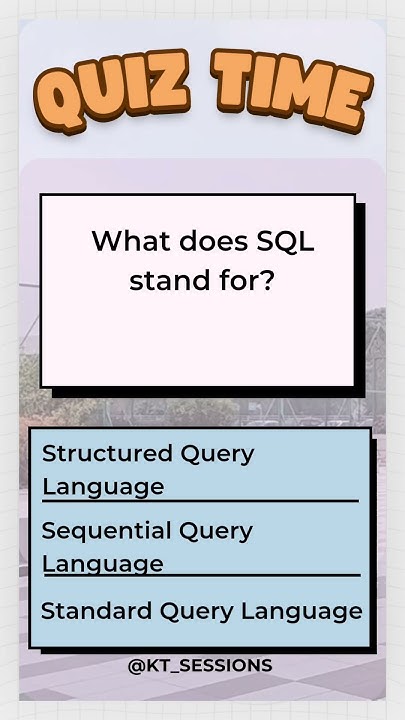 QUIZ TIME

What does SQL stand for?

Structured Query Language

Sequential Query Language

Standard Query Language

@KT_SESSIONS